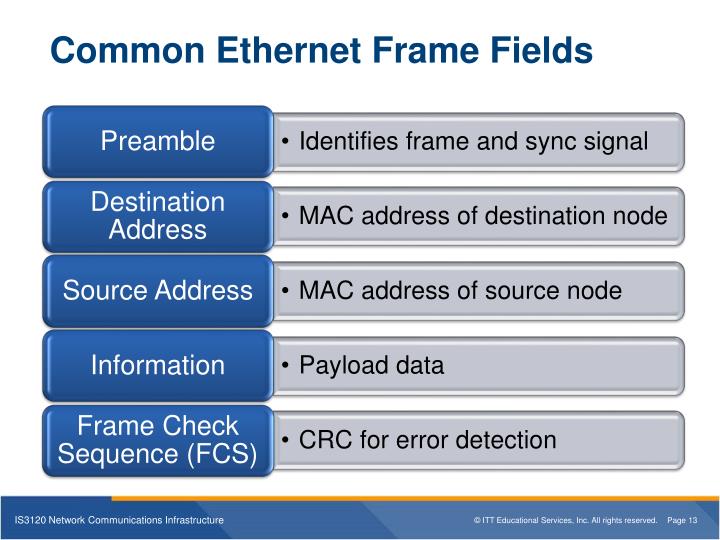 Common Ethernet Frame Fields

Preamble
• Identifies frame and sync signal

Destination Address
• MAC address of destination node

Source Address
• MAC address of source node

Information
• Payload data

Frame Check Sequence (FCS)
• CRC for error detection

IS3120 Network Communications Infrastructure

© ITT Educational Services, Inc. All rights reserved. Page 13